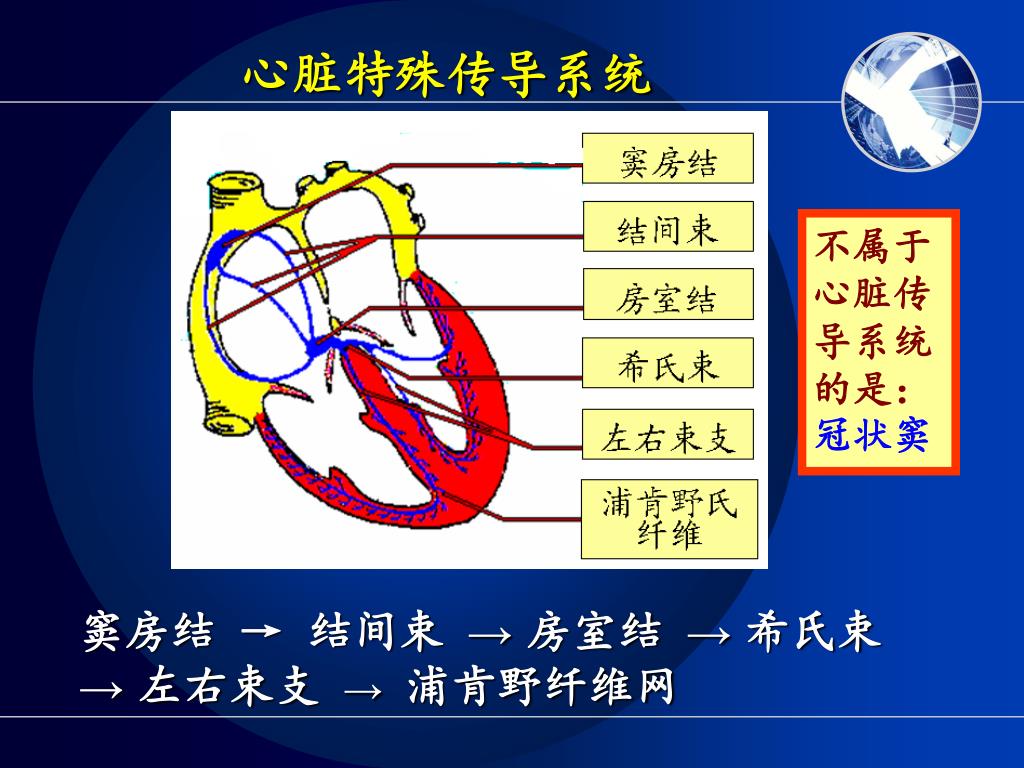 心脏特殊传导系统

窦房结

结间束

房室结

希氏束

左右束支

浦肯野氏纤维

不属于心脏传导系统的是：冠状窦

窦房结 → 结间束 → 房室结 → 希氏束 → 左右束支 → 浦肯野纤维网